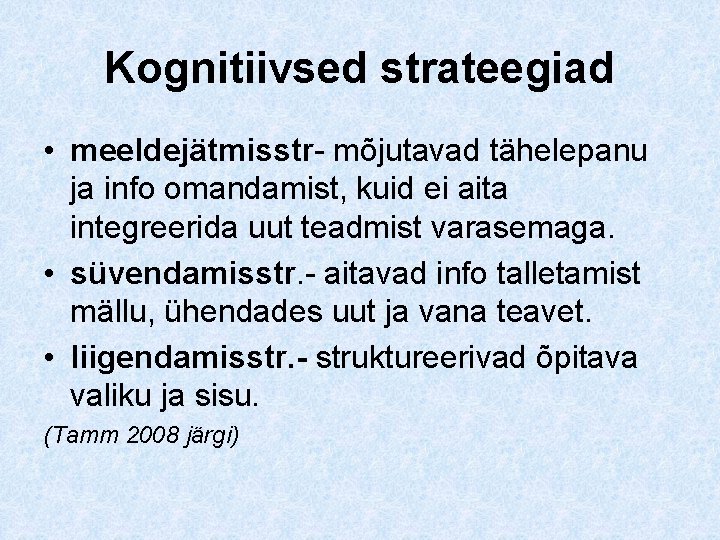 Kognitiivsed strateegiad

• meeldejätmisstr- mõjutavad tähelepanu ja info omandamist, kuid ei aita integreerida uut teadmist varasemaga.

• süvendamisstr.- aitavad info talletamist mällu, ühendades uut ja vana teavet.

• liigendamisstr.- struktureerivad õpitava valiku ja sisu.

(Tamm 2008 järgi)